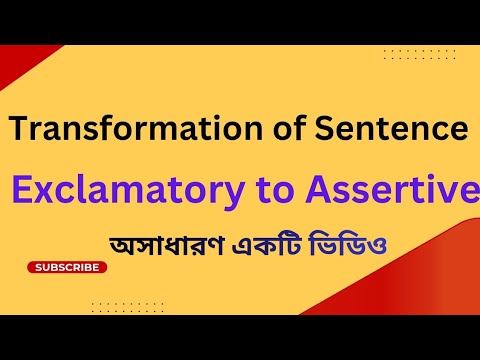 Transformation of Sentence

Exclamatory to Assertive

অসাধারণ একটি ভিডিও

SUBSCRIBE